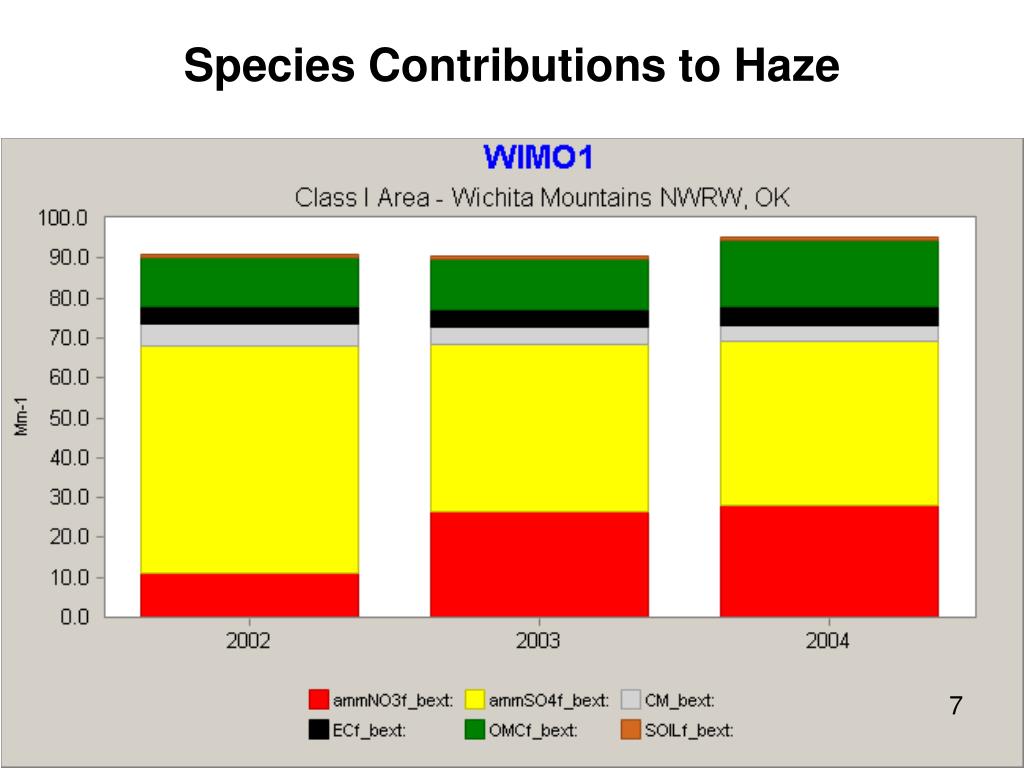 Species Contributions to Haze

WIMO1

Class I Area - Wichita Mountains NWRW, OK

100.0
90.0
80.0
70.0
60.0
50.0
40.0
30.0
20.0
10.0
0.0

Mm-1

2002
2003
2004

ammNO3f_bext:
ammSO4f_bext:
CM_bext:
ECf_bext:
OMCf_bext:
SOILf_bext:

7